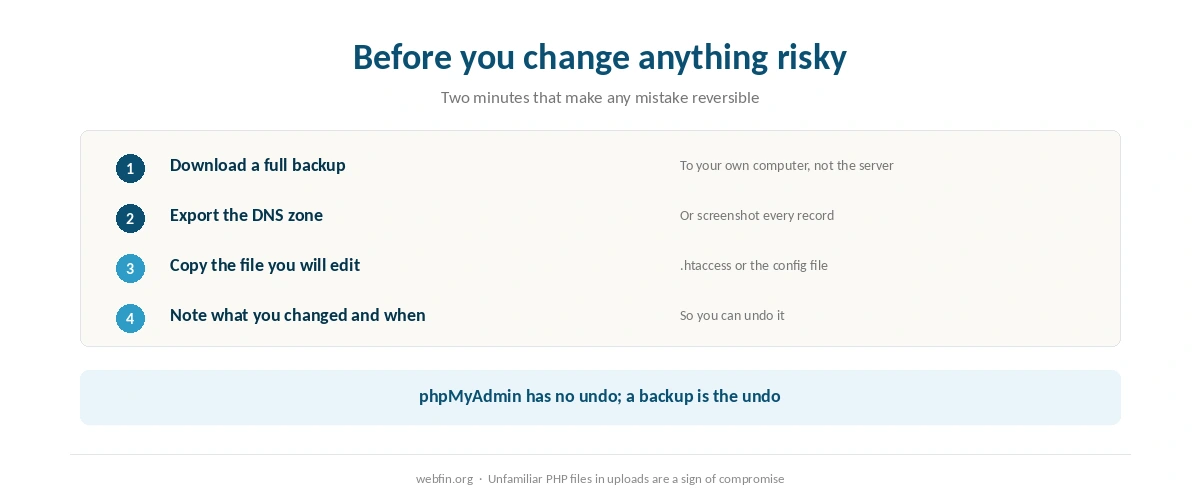 Before you change anything risky

Two minutes that make any mistake reversible

1 Download a full backup To your own computer, not the server

2 Export the DNS zone Or screenshot every record

3 Copy the file you will edit .htaccess or the config file

4 Note what you changed and when So you can undo it

phpMyAdmin has no undo; a backup is the undo

webfin.org · Unfamiliar PHP files in uploads are a sign of compromise